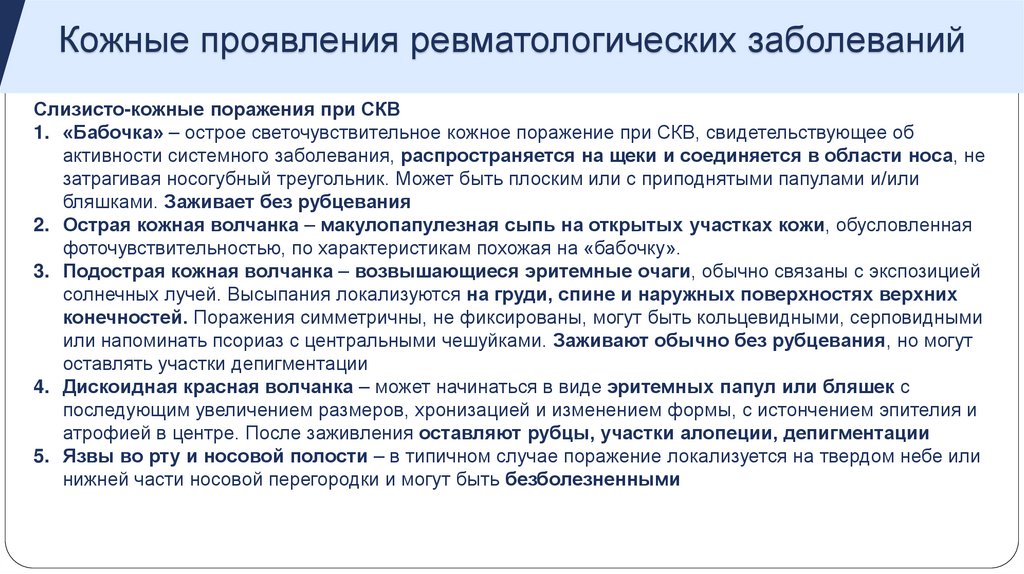 Кожные проявления ревматологических заболеваний

Слизисто-кожные поражения при СКВ

1. «Бабочка» – острое светочувствительное кожное поражение при СКВ, свидетельствующее об активности системного заболевания, распространяется на щеки и соединяется в области носа, не затрагивая носогубный треугольник. Может быть плоским или с приподнятыми папулами и/или бляшками. Заживает без рубцевания
2. Острая кожная волчанка – макулопапулезная сыпь на открытых участках кожи, обусловленная фоточувствительностью, по характеристикам похожая на «бабочку».
3. Подострая кожная волчанка – возвышающиеся эритемные очаги, обычно связаны с экспозицией солнечных лучей. Высыпания локализуются на груди, спине и наружных поверхностях верхних конечностей. Поражения симметричны, не фиксированы, могут быть кольцевидными, серповидными или напоминать псориаз с центральными чешуйками. Заживают обычно без рубцевания, но могут оставлять участки депигментации
4. Дискоидная красная волчанка – может начинаться в виде эритемных папул или бляшек с последующим увеличением размеров, хронизацией и изменением формы, с истончением эпителия и атрофией в центре. После заживления оставляют рубцы, участки алопеции, депигментации
5. Язвы во рту и носовой полости – в типичном случае поражение локализуется на твердом небе или нижней части носовой перегородки и могут быть безболезненными